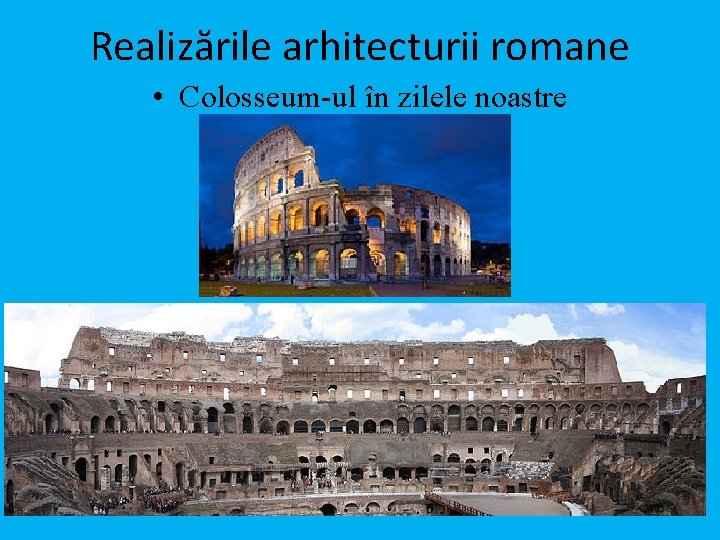 Realizările arhitecturii romane

• Colosseum-ul în zilele noastre